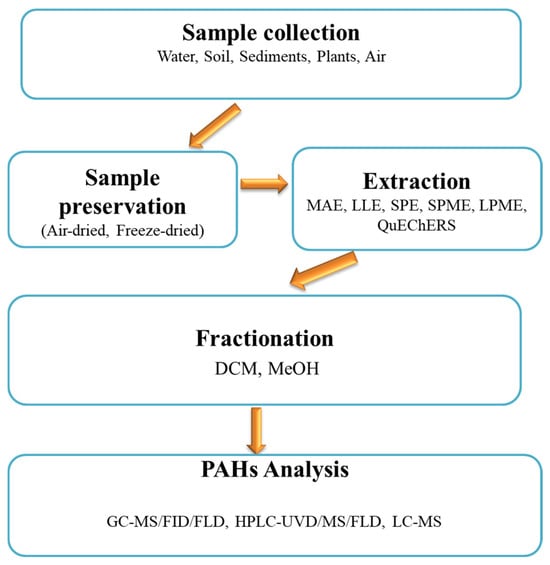 Sample collection
Water, Soil, Sediments, Plants, Air

Sample preservation
(Air-dried, Freeze-dried)

Extraction
MAE, LLE, SPE, SPME, LPME, QuEChERS

Fractionation
DCM, MeOH

PAHs Analysis
GC-MS/FID/FLD, HPLC-UVD/MS/FLD, LC-MS